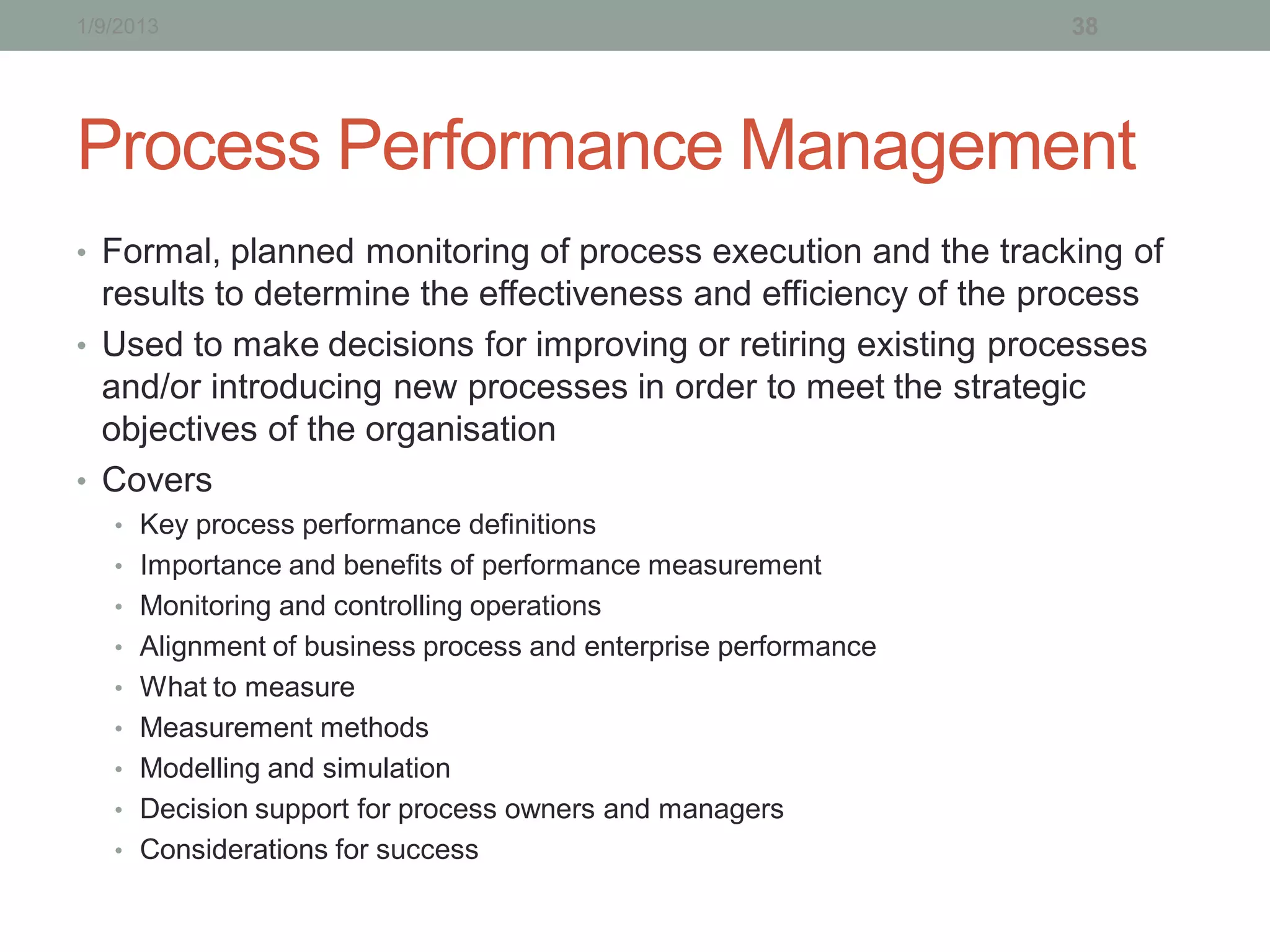 1/9/2013

38

Process Performance Management

• Formal, planned monitoring of process execution and the tracking of results to determine the effectiveness and efficiency of the process
• Used to make decisions for improving or retiring existing processes and/or introducing new processes in order to meet the strategic objectives of the organisation
• Covers
  • Key process performance definitions
  • Importance and benefits of performance measurement
  • Monitoring and controlling operations
  • Alignment of business process and enterprise performance
  • What to measure
  • Measurement methods
  • Modelling and simulation
  • Decision support for process owners and managers
  • Considerations for success